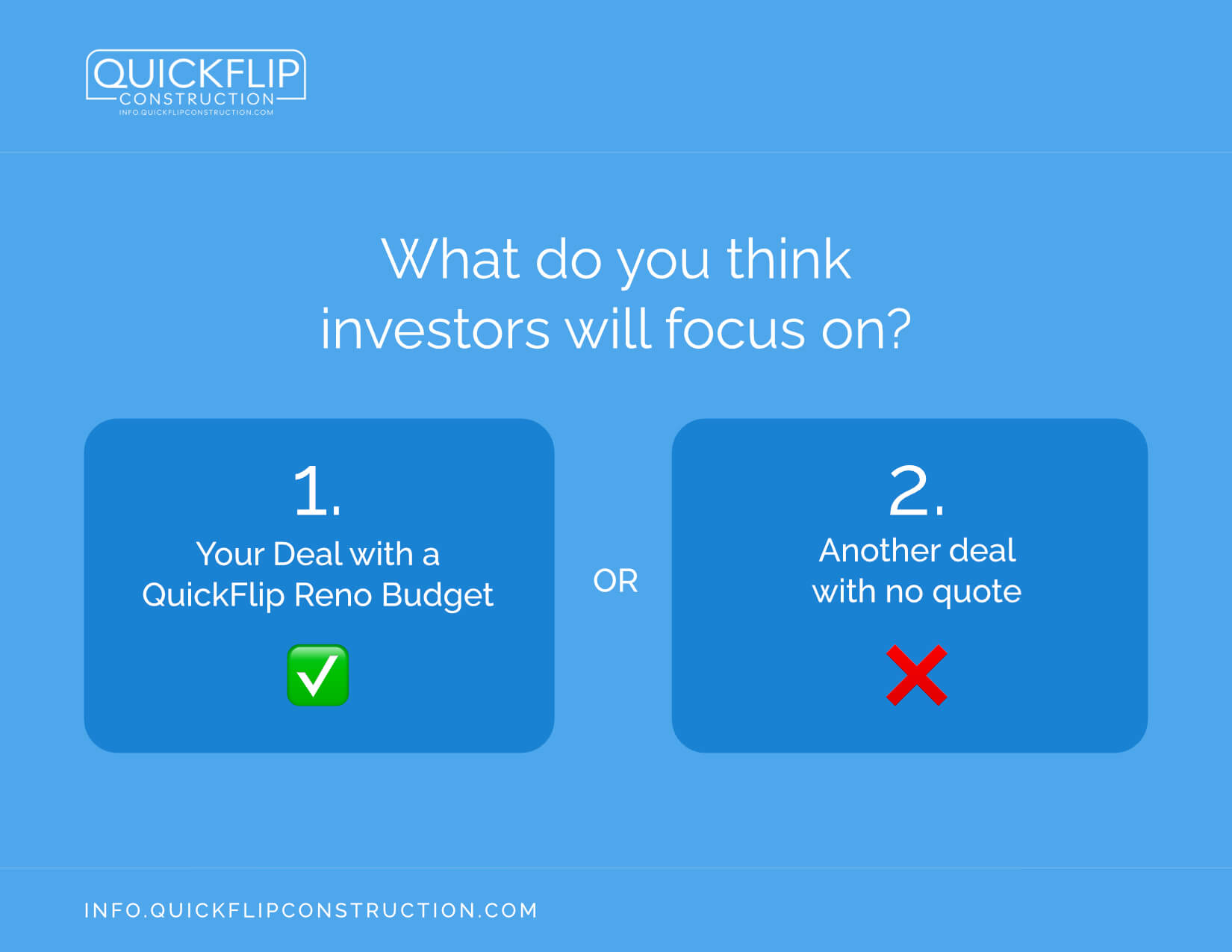 QUICKFLIP
CONSTRUCTION
INFO.QUICKFLIPCONSTRUCTION.COM

What do you think investors will focus on?

1.
Your Deal with a QuickFlip Reno Budget
✅

OR

2.
Another deal with no quote
❌

INFO.QUICKFLIPCONSTRUCTION.COM